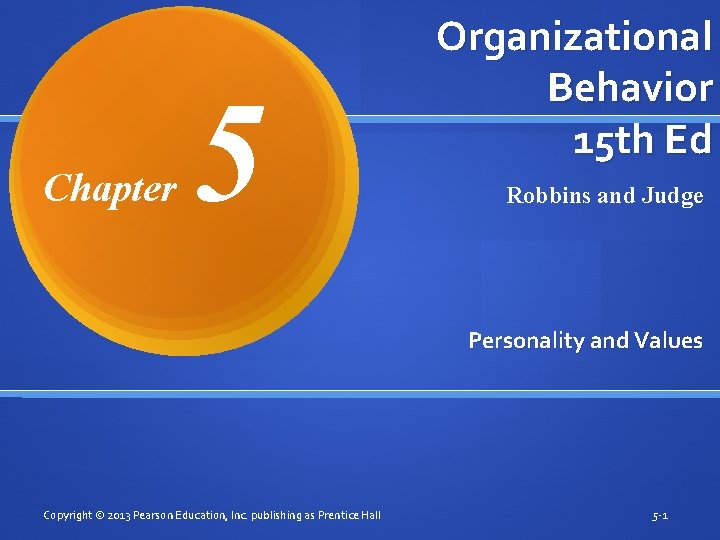 Chapter 5

Organizational Behavior 15th Ed

Robbins and Judge

Personality and Values

Copyright © 2013 Pearson Education, Inc. publishing as Prentice Hall

5-1